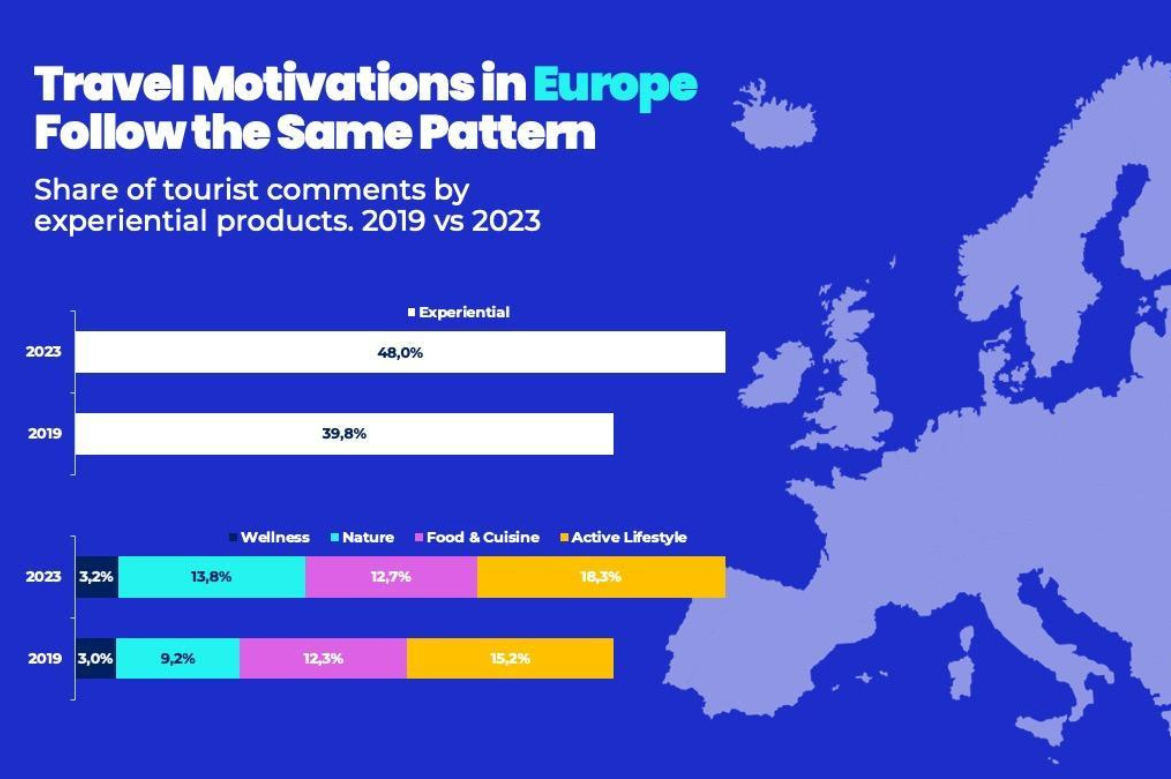 Travel Motivations in Europe Follow the Same Pattern

Share of tourist comments by experiential products. 2019 vs 2023

Experiential

2023 48,0%

2019 39,8%

Wellness Nature Food & Cuisine Active Lifestyle

2023 3,2% 13,8% 12,7% 18,3%

2019 3,0% 9,2% 12,3% 15,2%